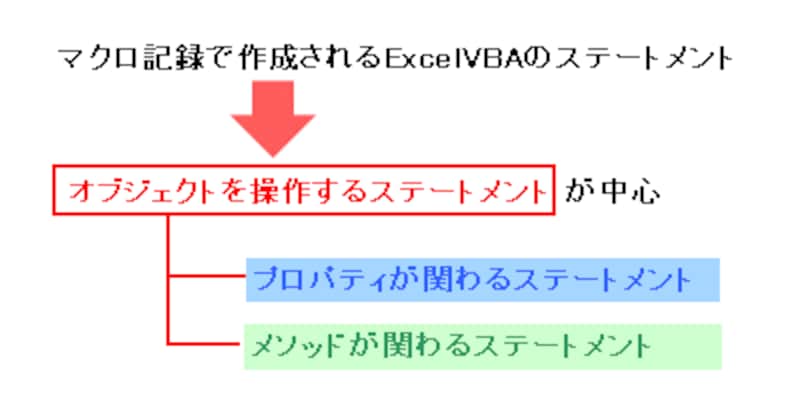 マクロ記録で作成されるExcelVBAのステートメント

オブジェクトを操作するステートメント が中心

プロパティが関わるステートメント

メソッドが関わるステートメント